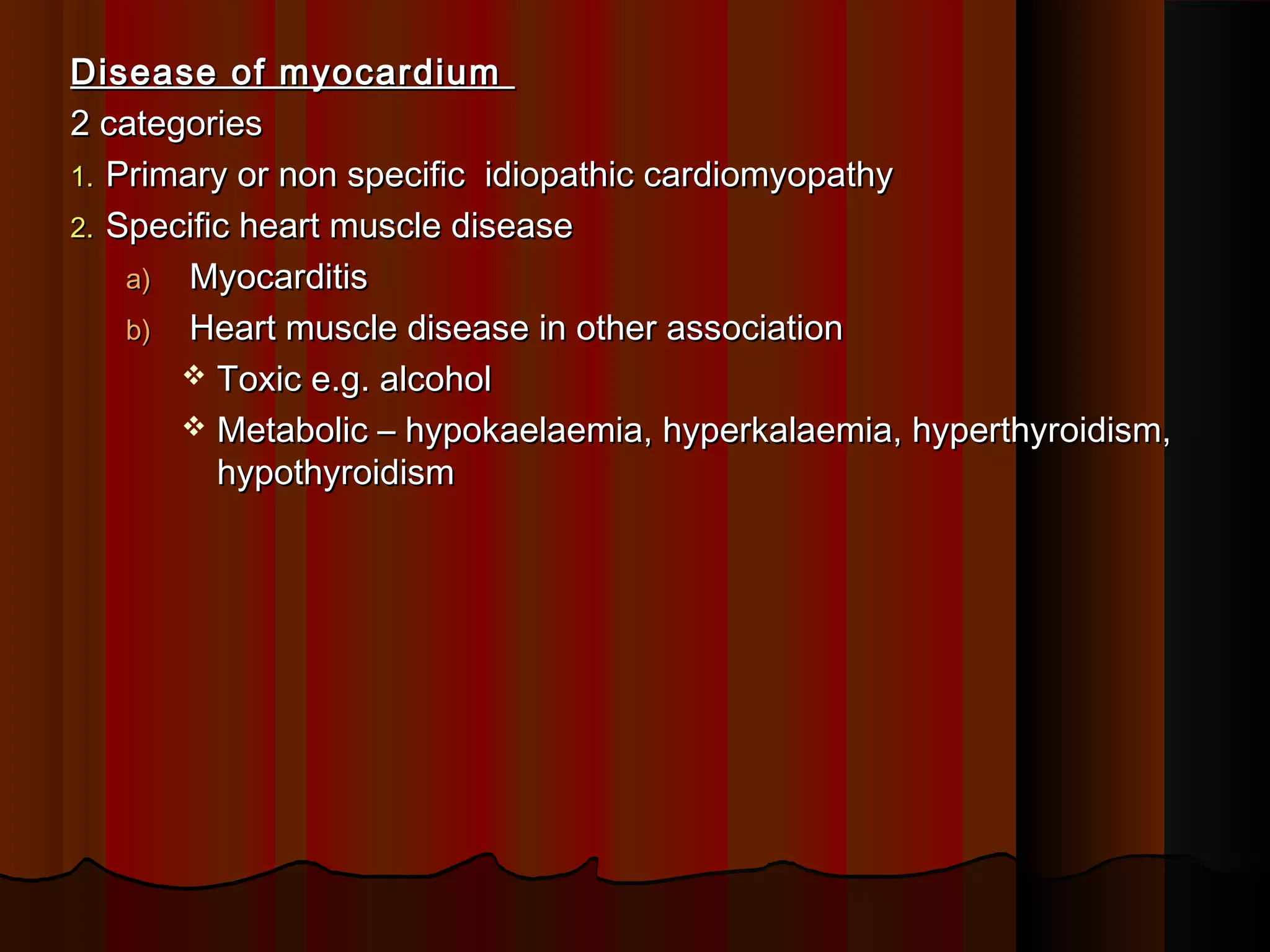 Disease of myocardium

2 categories

1. Primary or non specific idiopathic cardiomyopathy
2. Specific heart muscle disease
   a) Myocarditis
   b) Heart muscle disease in other association
      ❖ Toxic e.g. alcohol
      ❖ Metabolic – hypokaelaemia, hyperkalaemia, hyperthyroidism, hypothyroidism